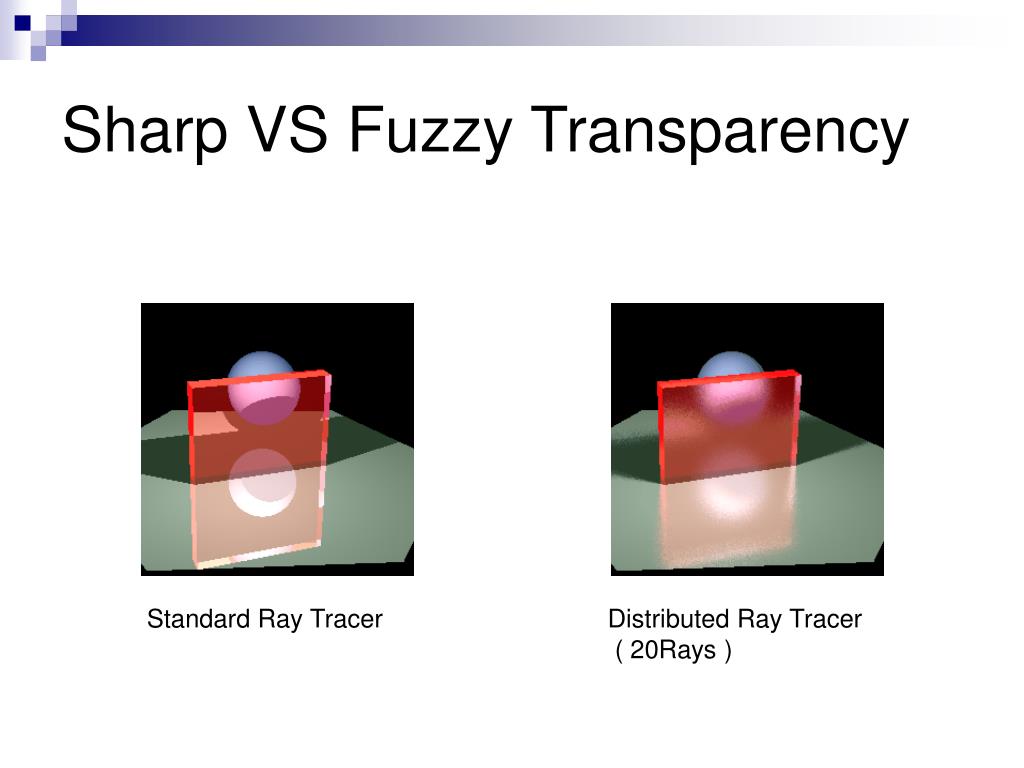 Sharp VS Fuzzy Transparency

Standard Ray Tracer

Distributed Ray Tracer
( 20Rays )